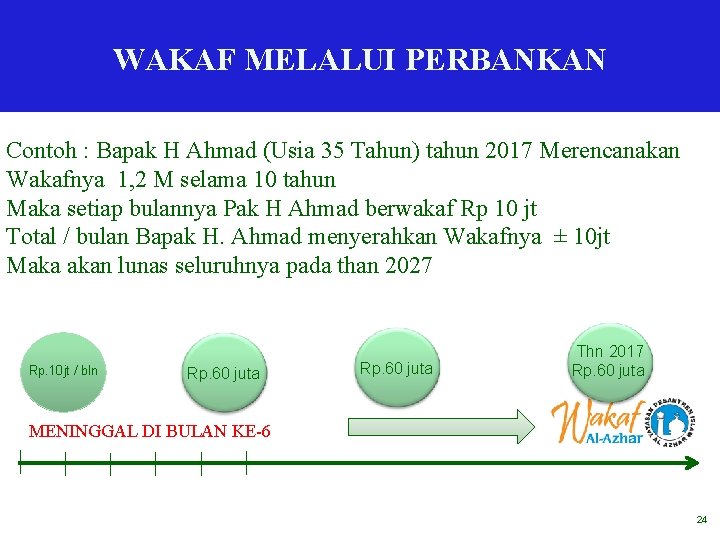 WAKAF MELALUI PERBANKAN

Contoh : Bapak H Ahmad (Usia 35 Tahun) tahun 2017 Merencanakan Wakafnya 1,2 M selama 10 tahun
Maka setiap bulannya Pak H Ahmad berwakaf Rp 10 jt
Total / bulan Bapak H. Ahmad menyerahkan Wakafnya ± 10jt
Maka akan lunas seluruhnya pada than 2027

Rp.10jt / bln

Rp.60 juta

Rp.60 juta

Thn 2017
Rp.60 juta

MENINGGAL DI BULAN KE-6

Wakaf
Al-Azhar
YAYASAN PESANTREN ISLAM AL AZHAR

24